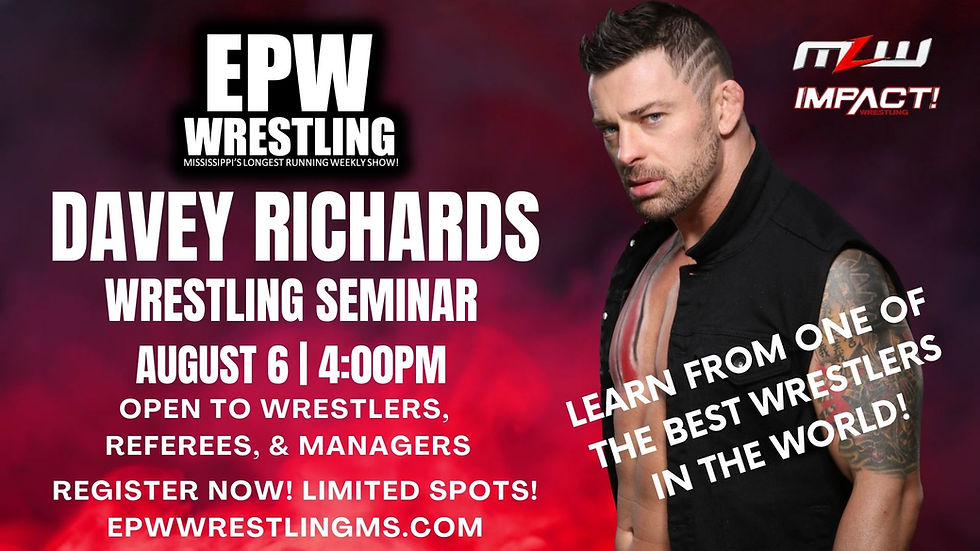 EPW WRESTLING
MISSISSIPPI'S LONGEST RUNNING WEEKLY SHOW!

DAVEY RICHARDS
WRESTLING SEMINAR

AUGUST 6 | 4:00PM

OPEN TO WRESTLERS, REFEREES, & MANAGERS

REGISTER NOW! LIMITED SPOTS!
EPWWRESTLINGMS.COM

MLW
IMPACT! WRESTLING

LEARN FROM ONE OF THE BEST WRESTLERS IN THE WORLD!